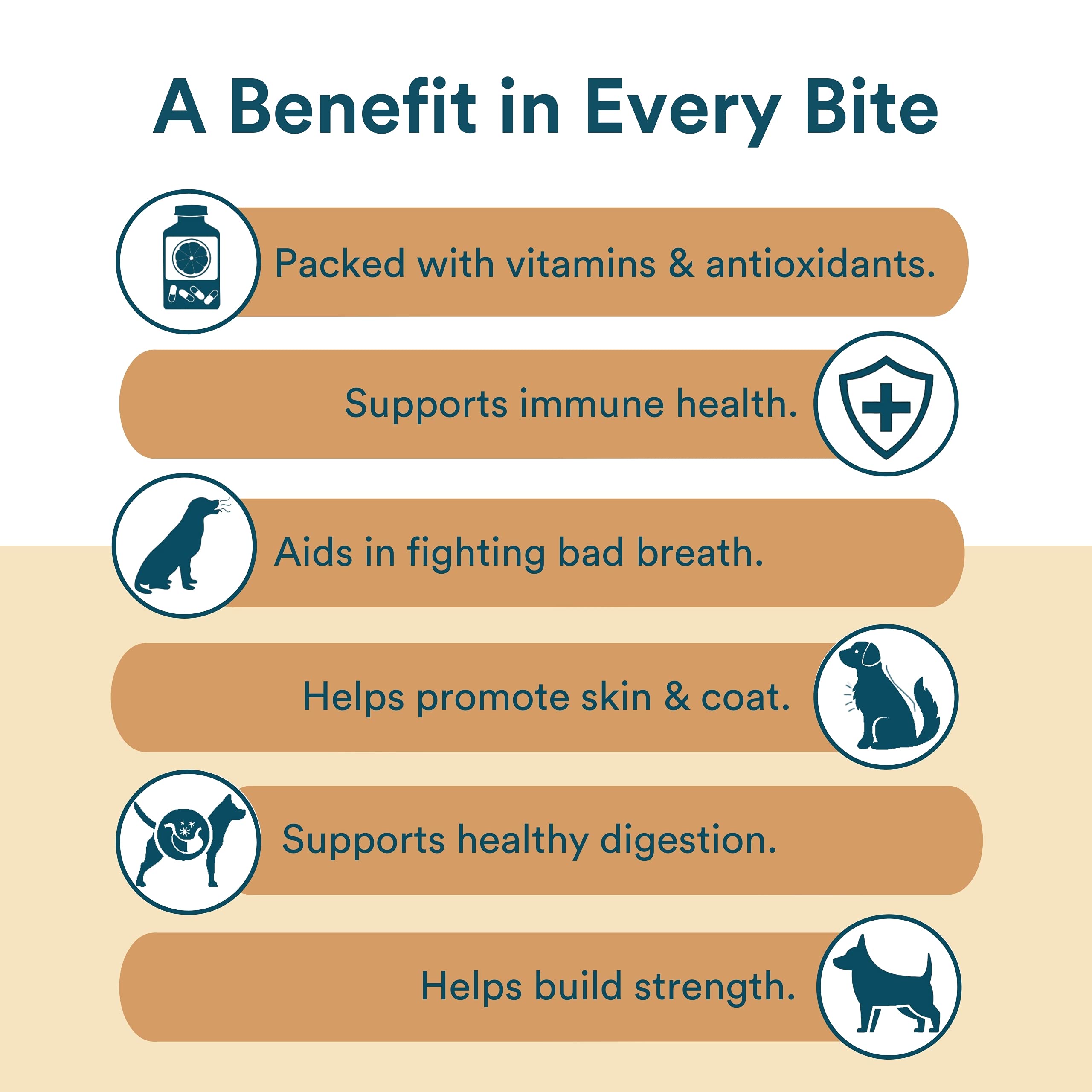 A Benefit in Every Bite

Packed with vitamins & antioxidants.

Supports immune health.

Aids in fighting bad breath.

Helps promote skin & coat.

Supports healthy digestion.

Helps build strength.